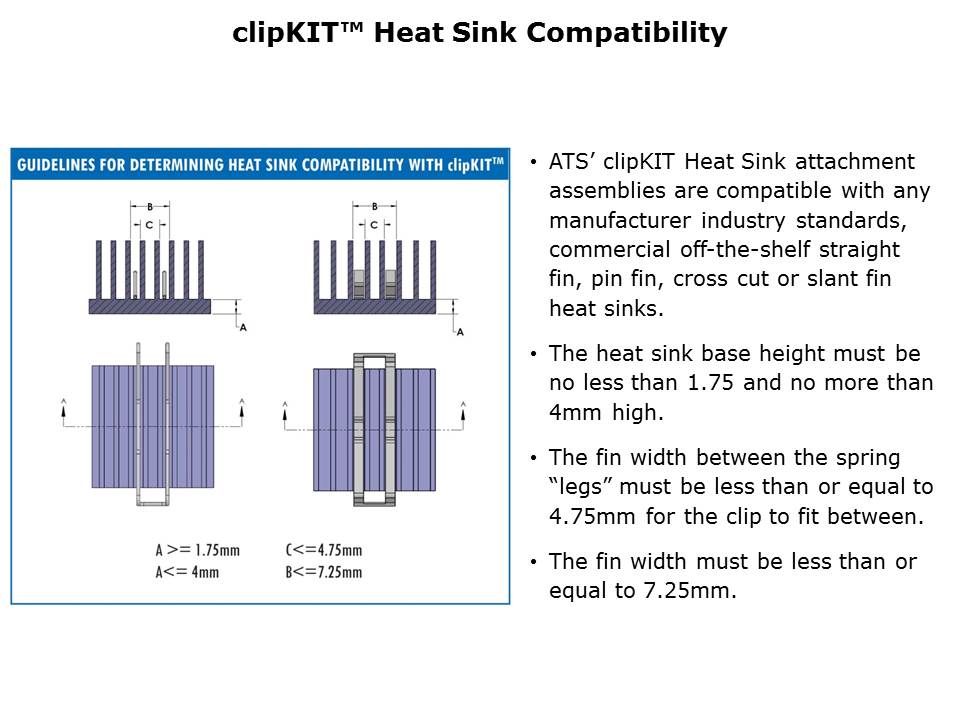 clipKIT™ Heat Sink Compatibility

GUIDELINES FOR DETERMINING HEAT SINK COMPATIBILITY WITH clipKIT™

B
C
A

B
C
A

A >= 1.75mm
A<= 4mm

C<=4.75mm
B<=7.25mm

• ATS' clipKIT Heat Sink attachment assemblies are compatible with any manufacturer industry standards, commercial off-the-shelf straight fin, pin fin, cross cut or slant fin heat sinks.

• The heat sink base height must be no less than 1.75 and no more than 4mm high.

• The fin width between the spring "legs" must be less than or equal to 4.75mm for the clip to fit between.

• The fin width must be less than or equal to 7.25mm.